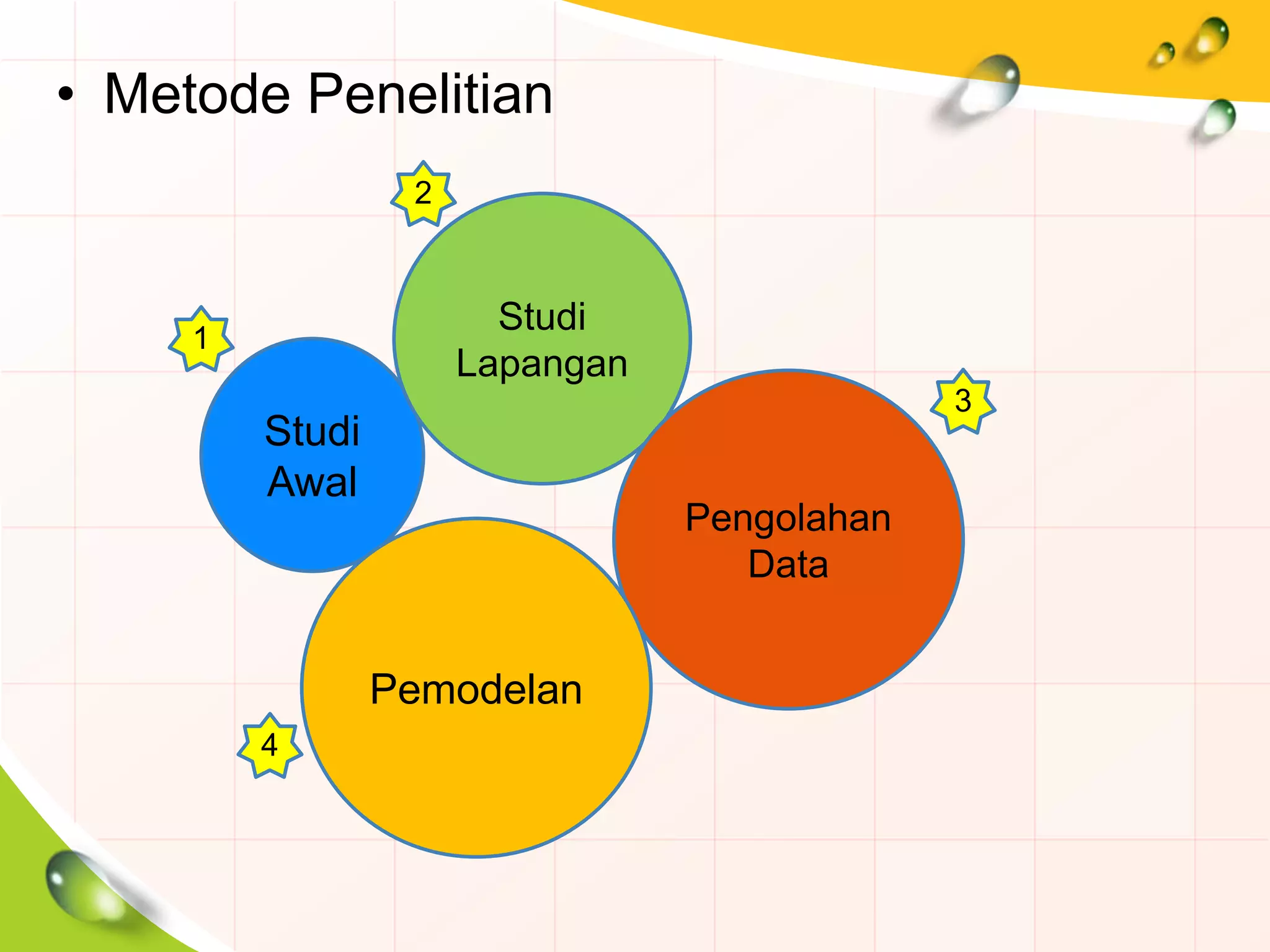 • Metode Penelitian

1
Studi Awal

2
Studi Lapangan

3
Pengolahan Data

4
Pemodelan